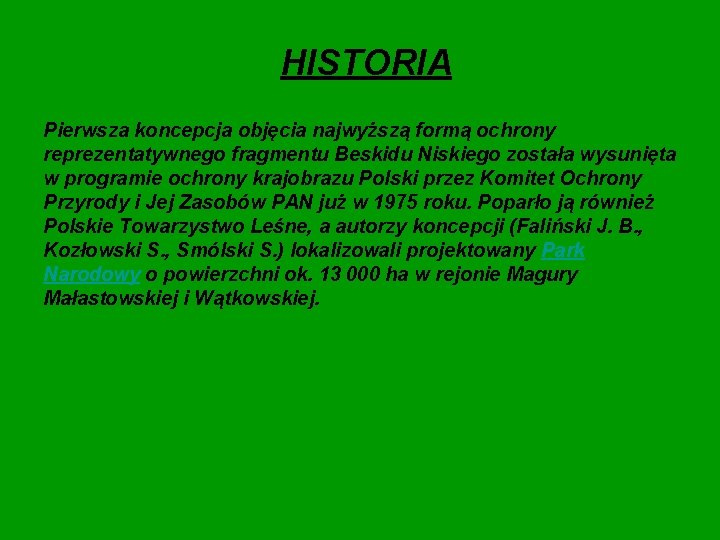 HISTORIA

Pierwsza koncepcja objęcia najwyższą formą ochrony reprezentatywnego fragmentu Beskidu Niskiego została wysunięta w programie ochrony krajobrazu Polski przez Komitet Ochrony Przyrody i Jej Zasobów PAN już w 1975 roku. Poparło ją również Polskie Towarzystwo Leśne, a autorzy koncepcji (Faliński J. B., Kozłowski S., Smólski S.) lokalizowali projektowany Park Narodowy o powierzchni ok. 13 000 ha w rejonie Magury Małastowskiej i Wątkowskiej.